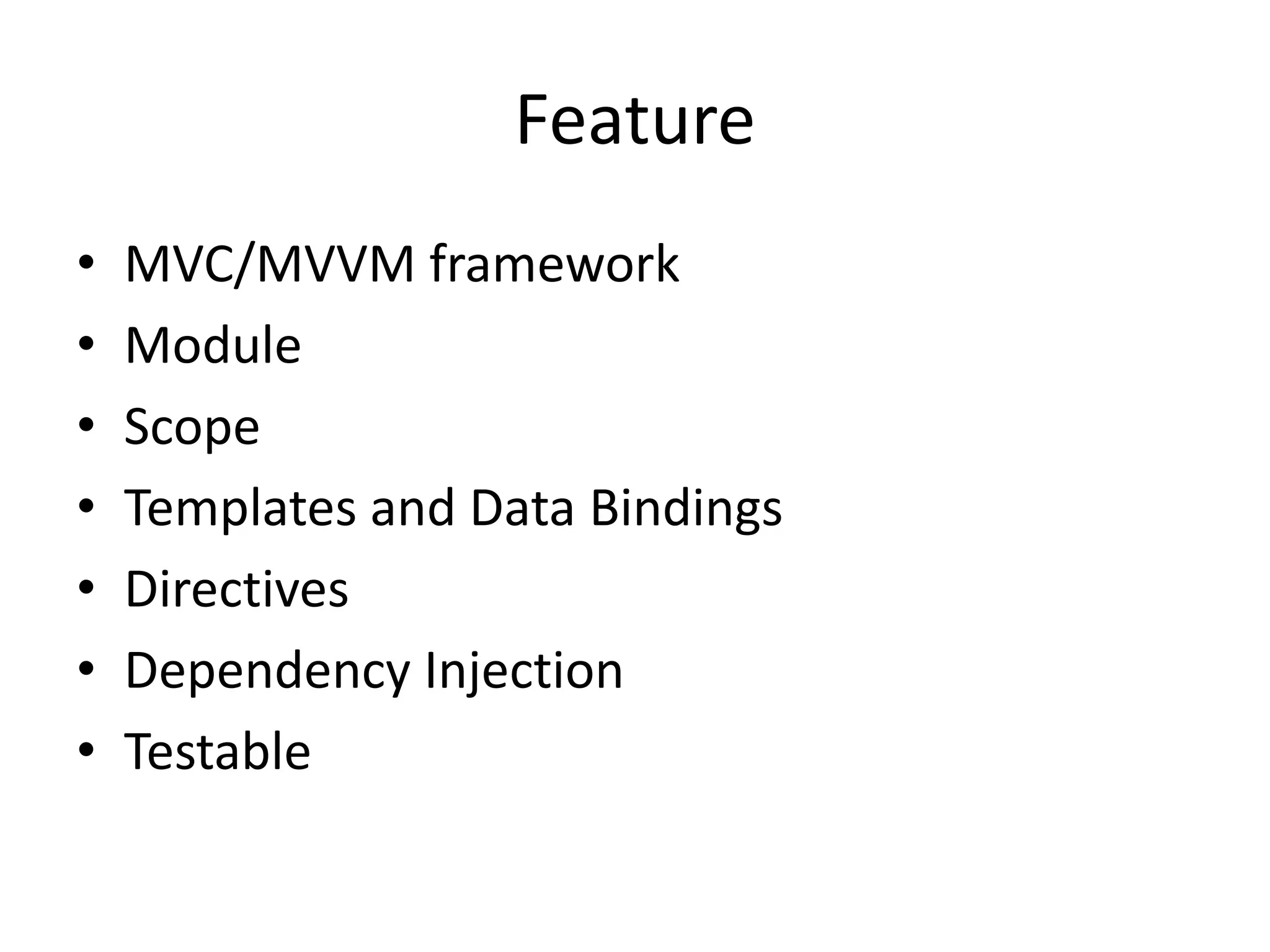 Feature

• MVC/MVVM framework
• Module
• Scope
• Templates and Data Bindings
• Directives
• Dependency Injection
• Testable